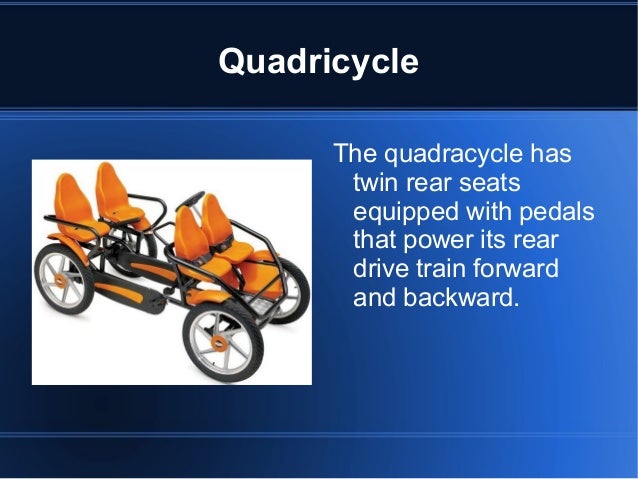 Quadricycle

The quadracycle has twin rear seats equipped with pedals that power its rear drive train forward and backward.